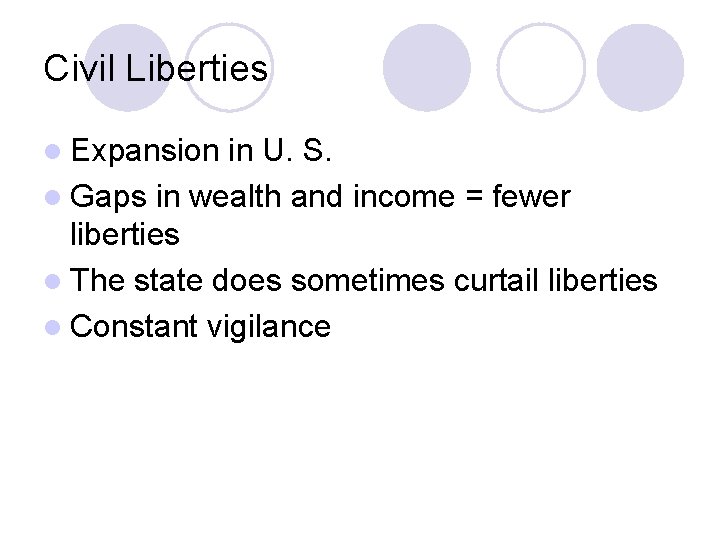 Civil Liberties

- Expansion in U. S.
- Gaps in wealth and income = fewer liberties
- The state does sometimes curtail liberties
- Constant vigilance